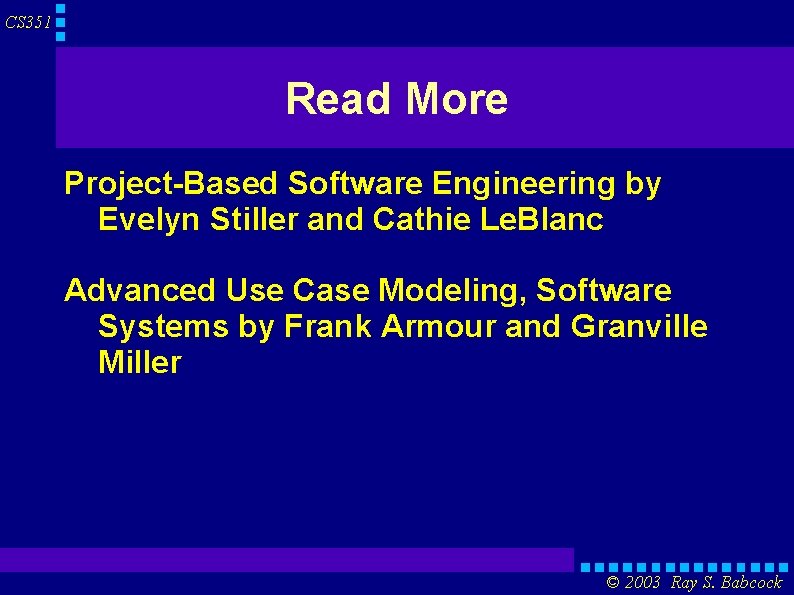 CS351

Read More

Project-Based Software Engineering by Evelyn Stiller and Cathie LeBlanc

Advanced Use Case Modeling, Software Systems by Frank Armour and Granville Miller

© 2003 Ray S. Babcock